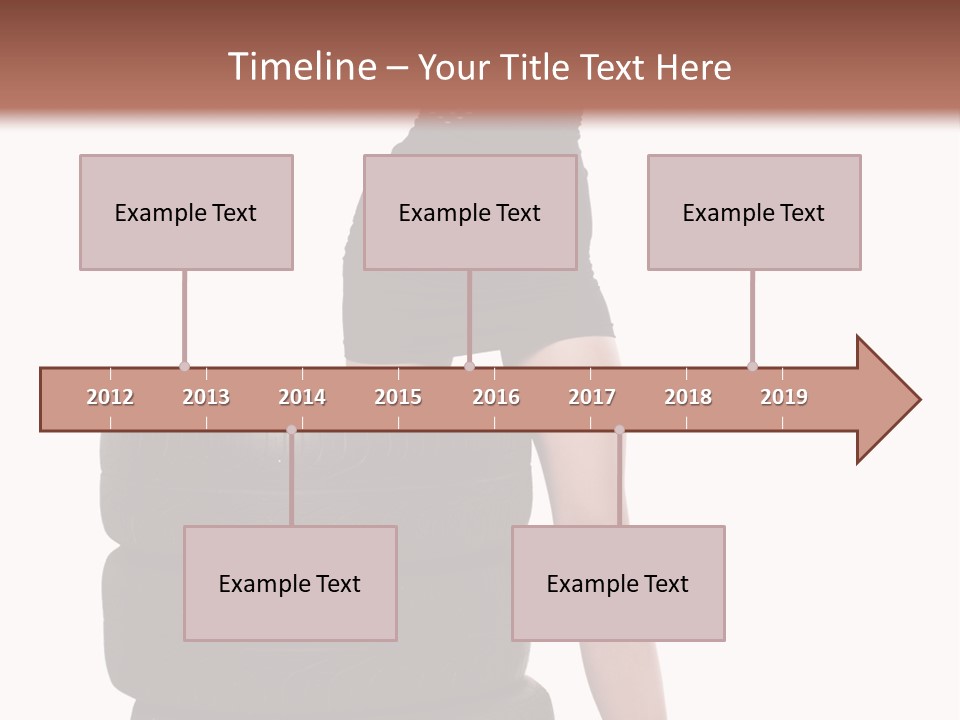 Timeline – Your Title Text Here

Example Text

Example Text

Example Text

2012 2013 2014 2015 2016 2017 2018 2019

Example Text

Example Text